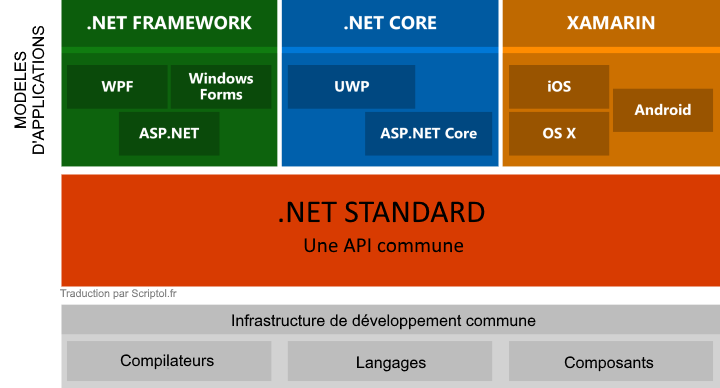 MODELES
D'APPLICATIONS

.NET FRAMEWORK

WPF

Windows Forms

ASP.NET

.NET CORE

UWP

ASP.NET Core

XAMARIN

iOS

OS X

Android

.NET STANDARD

Une API commune

Traduction par Scriptol.fr

Infrastructure de développement commune

Compilateurs

Langages

Composants